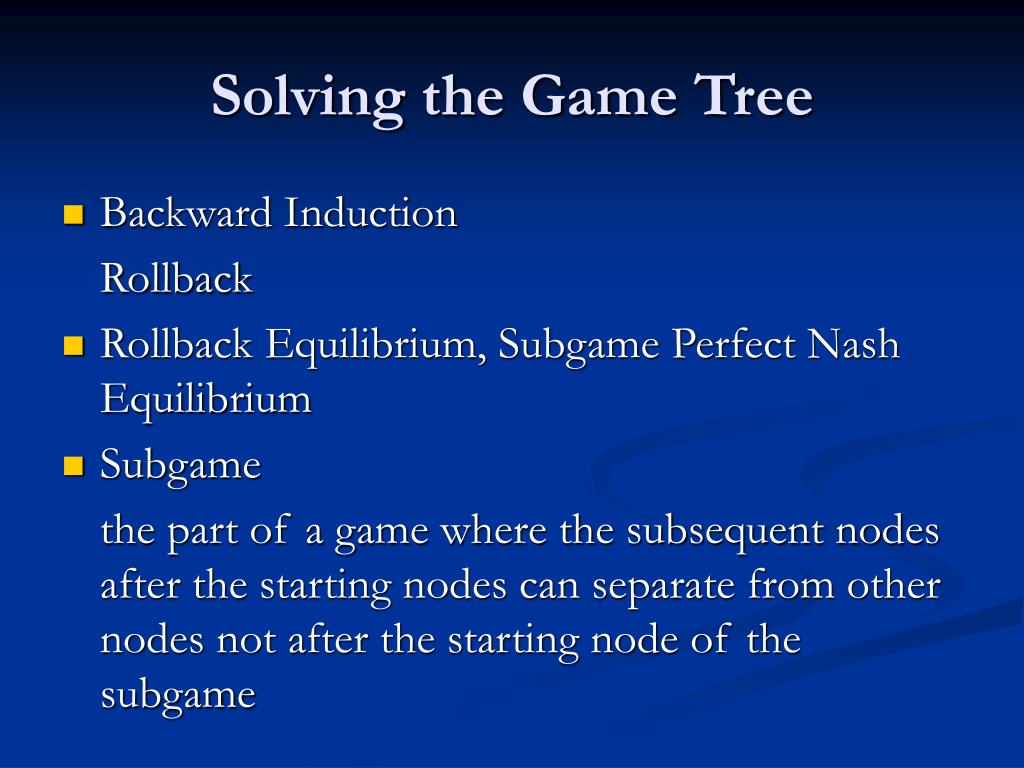 Solving the Game Tree

Backward Induction

Rollback

Rollback Equilibrium, Subgame Perfect Nash Equilibrium

Subgame

the part of a game where the subsequent nodes after the starting nodes can separate from other nodes not after the starting node of the subgame